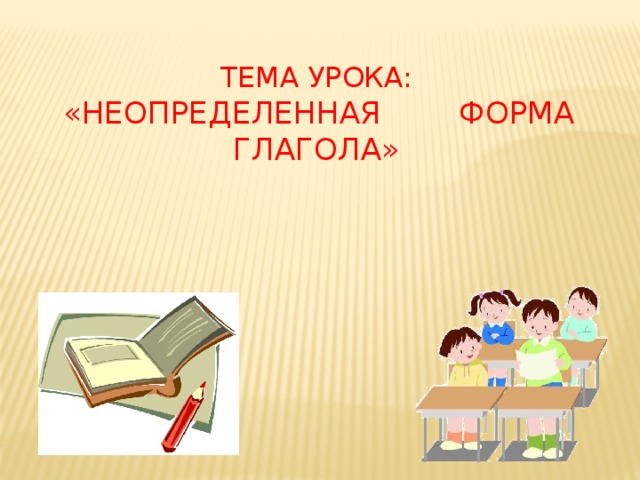 ТЕМА УРОКА:
«НЕОПРЕДЕЛЕННАЯ ФОРМА ГЛАГОЛА»